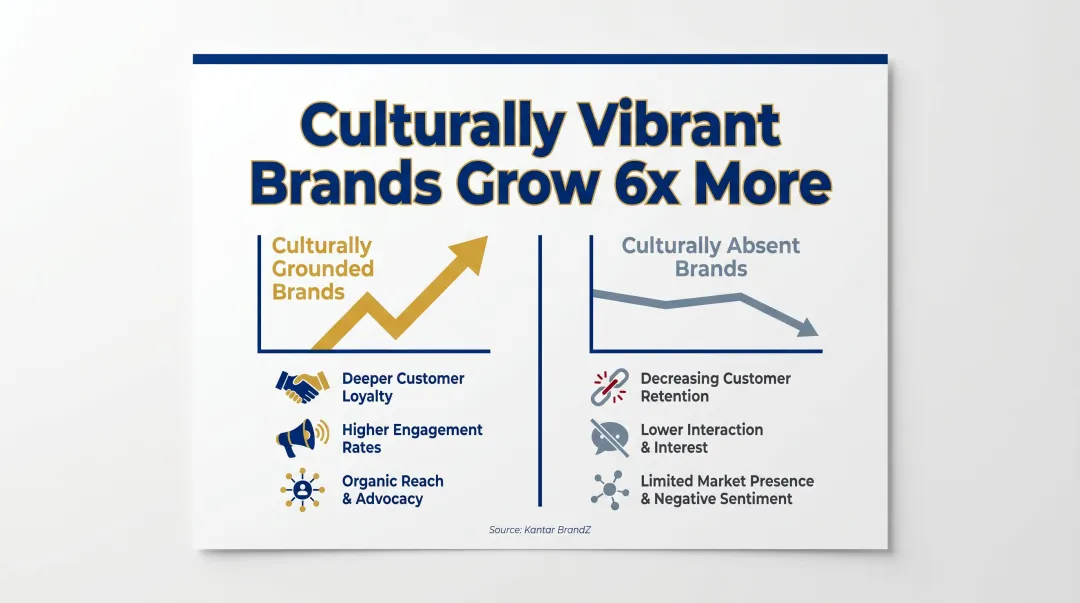 Culturally Vibrant Brands Grow 6x More

Culturally Grounded Brands

Deeper Customer Loyalty

Higher Engagement Rates

Organic Reach & Advocacy

Culturally Absent Brands

Decreasing Customer Retention

Lower Interaction & Interest

Limited Market Presence & Negative Sentiment

Source: Kantar BrandZ